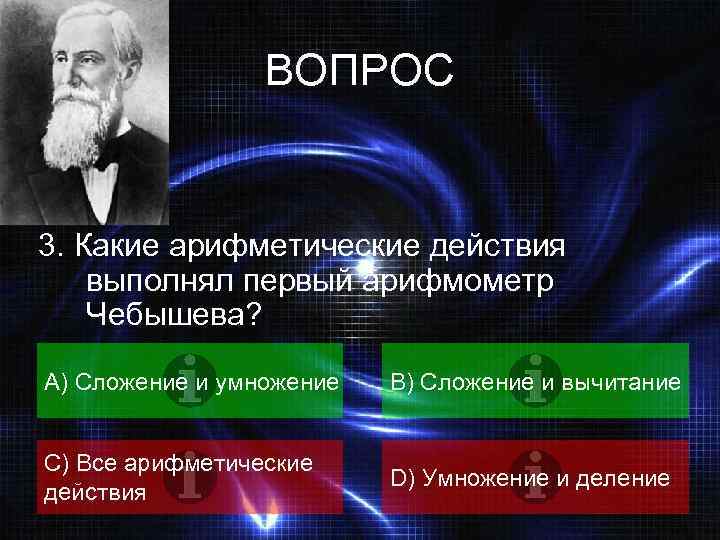 ВОПРОС

3. Какие арифметические действия выполнял первый арифмометр Чебышева?

A) Сложение и умножение

B) Сложение и вычитание

C) Все арифметические действия

D) Умножение и деление